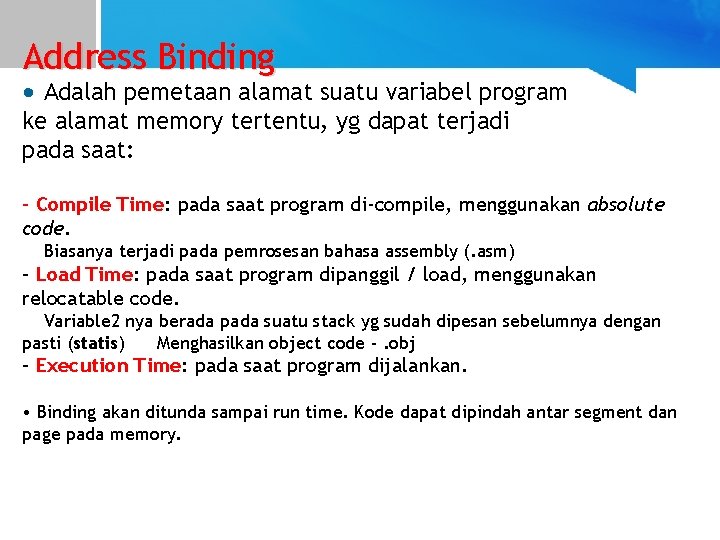 Address Binding

• Adalah pemetaan alamat suatu variabel program ke alamat memory tertentu, yg dapat terjadi pada saat:

- Compile Time: pada saat program di-compile, menggunakan absolute code.
Biasanya terjadi pada pemrosesan bahasa assembly (.asm)
- Load Time: pada saat program dipanggil / load, menggunakan relocatable code.
Variable2 nya berada pada suatu stack yg sudah dipesan sebelumnya dengan pasti (statis) Menghasilkan object code - .obj
- Execution Time: pada saat program dijalankan.

• Binding akan ditunda sampai run time. Kode dapat dipindah antar segment dan page pada memory.